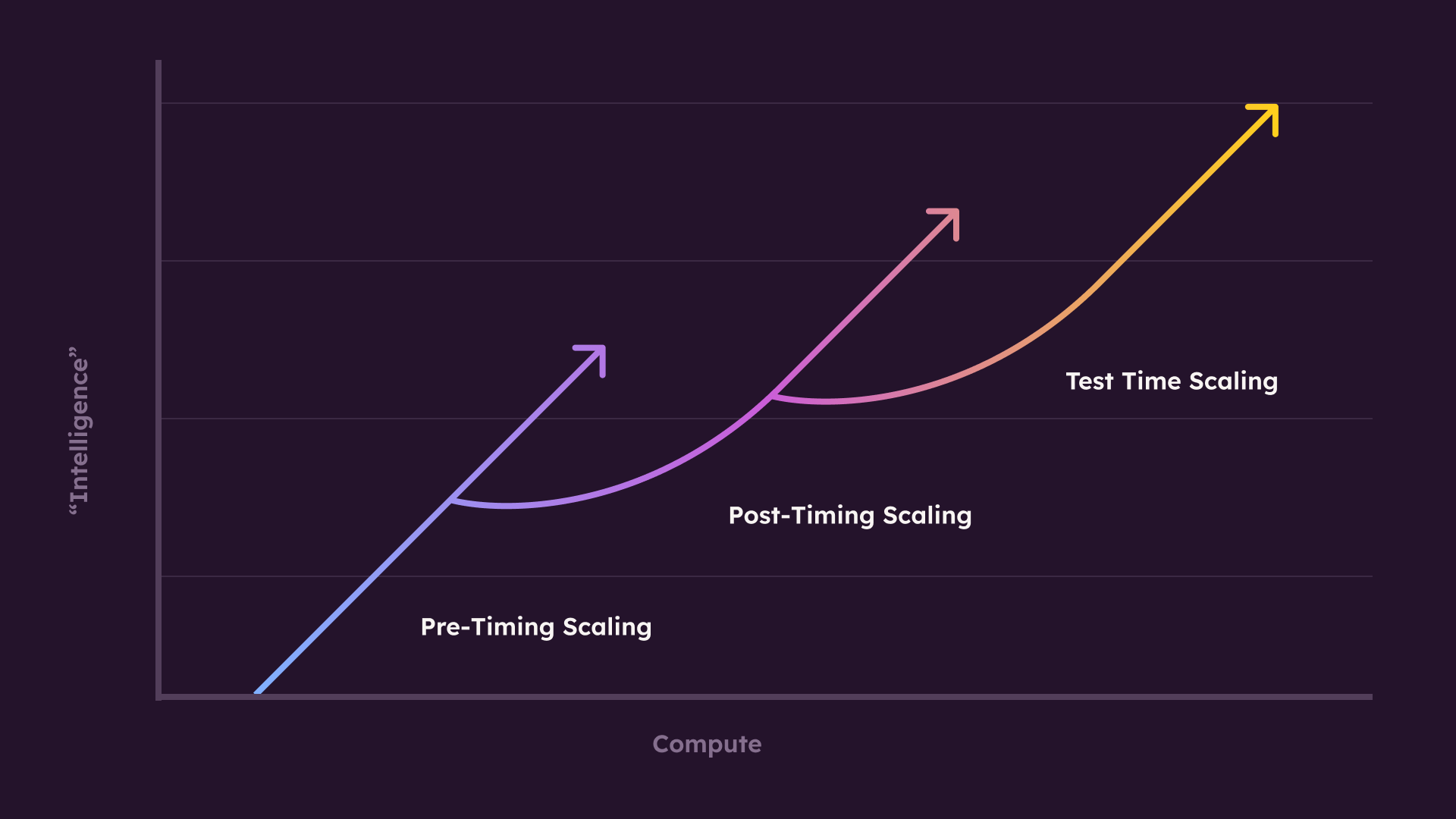 “Intelligence”

Test Time Scaling

Post-Timing Scaling

Pre-Timing Scaling

Compute